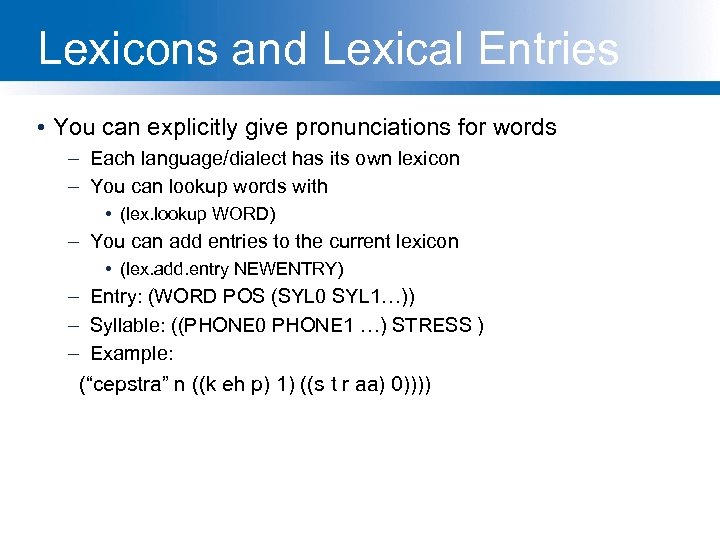 Lexicons and Lexical Entries

• You can explicitly give pronunciations for words
– Each language/dialect has its own lexicon
– You can lookup words with
• (lex.lookup WORD)
– You can add entries to the current lexicon
• (lex.add.entry NEWENTRY)
– Entry: (WORD POS (SYL0 SYL1…))
– Syllable: ((PHONE0 PHONE1 …) STRESS )
– Example:
(“cepstra” n ((k eh p) 1) ((s t r aa) 0))))